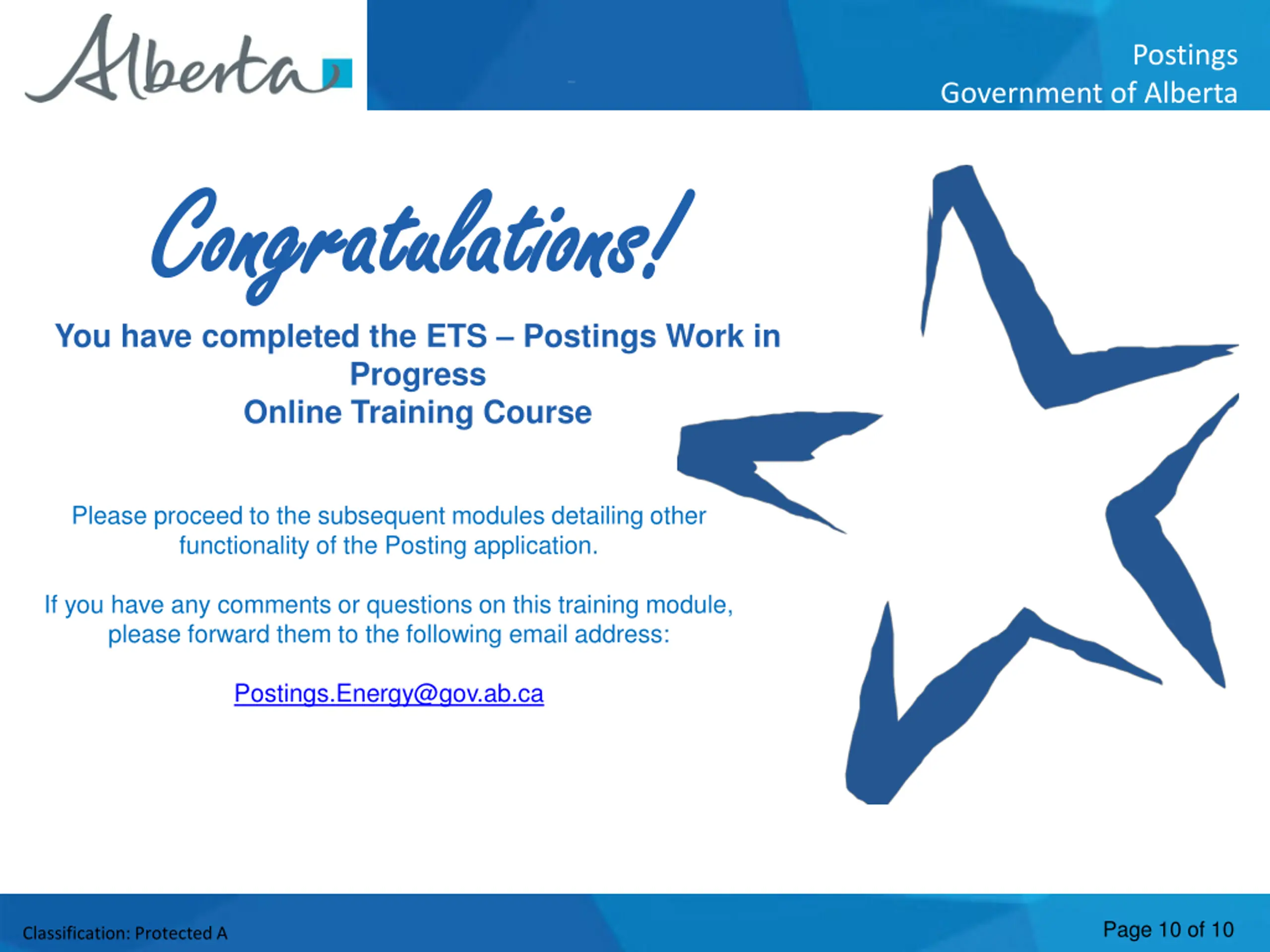 Alberta

Postings
Government of Alberta

Congratulations!

You have completed the ETS – Postings Work in Progress
Online Training Course

Please proceed to the subsequent modules detailing other functionality of the Posting application.

If you have any comments or questions on this training module, please forward them to the following email address:

Postings.Energy@gov.ab.ca

Classification: Protected A

Page 10 of 10